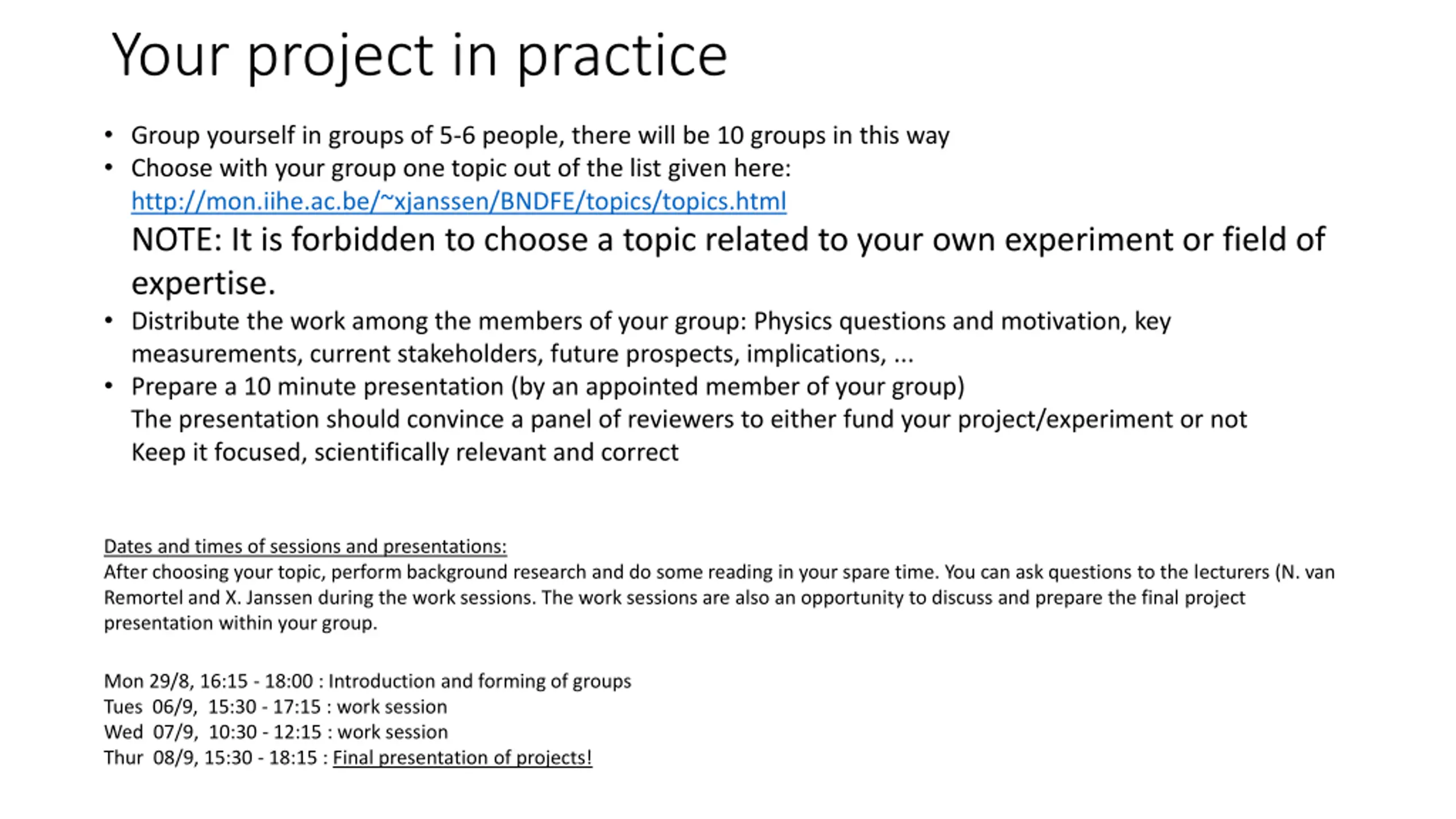 Your project in practice

• Group yourself in groups of 5-6 people, there will be 10 groups in this way
• Choose with your group one topic out of the list given here: http://mon.iihe.ac.be/~xjanssen/BNDFE/topics/topics.html
NOTE: It is forbidden to choose a topic related to your own experiment or field of expertise.
• Distribute the work among the members of your group: Physics questions and motivation, key measurements, current stakeholders, future prospects, implications, ...
• Prepare a 10 minute presentation (by an appointed member of your group)
The presentation should convince a panel of reviewers to either fund your project/experiment or not
Keep it focused, scientifically relevant and correct

Dates and times of sessions and presentations:
After choosing your topic, perform background research and do some reading in your spare time. You can ask questions to the lecturers (N. van Remortel and X. Janssen during the work sessions. The work sessions are also an opportunity to discuss and prepare the final project presentation within your group.

Mon 29/8, 16:15 - 18:00 : Introduction and forming of groups
Tues 06/9, 15:30 - 17:15 : work session
Wed 07/9, 10:30 - 12:15 : work session
Thur 08/9, 15:30 - 18:15 : Final presentation of projects!